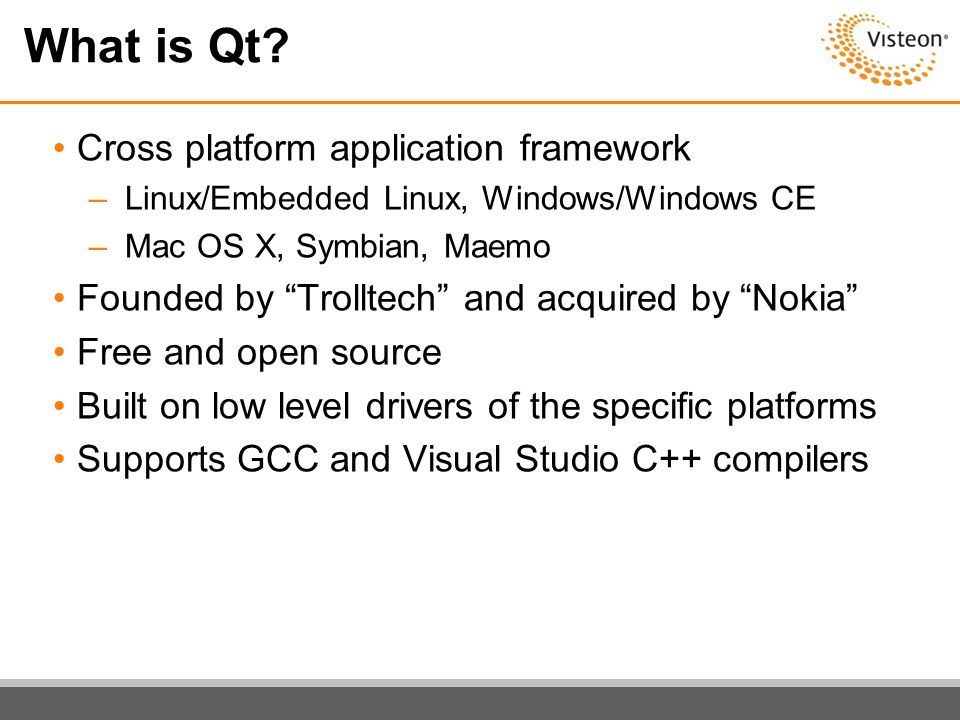 What is Qt?

Visteon®

• Cross platform application framework
– Linux/Embedded Linux, Windows/Windows CE
– Mac OS X, Symbian, Maemo
• Founded by “Trolltech” and acquired by “Nokia”
• Free and open source
• Built on low level drivers of the specific platforms
• Supports GCC and Visual Studio C++ compilers